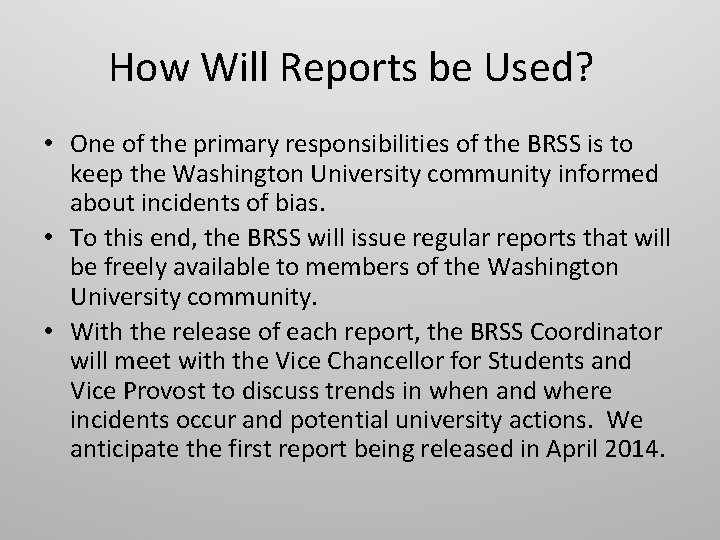 How Will Reports be Used?

• One of the primary responsibilities of the BRSS is to keep the Washington University community informed about incidents of bias.

• To this end, the BRSS will issue regular reports that will be freely available to members of the Washington University community.

• With the release of each report, the BRSS Coordinator will meet with the Vice Chancellor for Students and Vice Provost to discuss trends in when and where incidents occur and potential university actions. We anticipate the first report being released in April 2014.